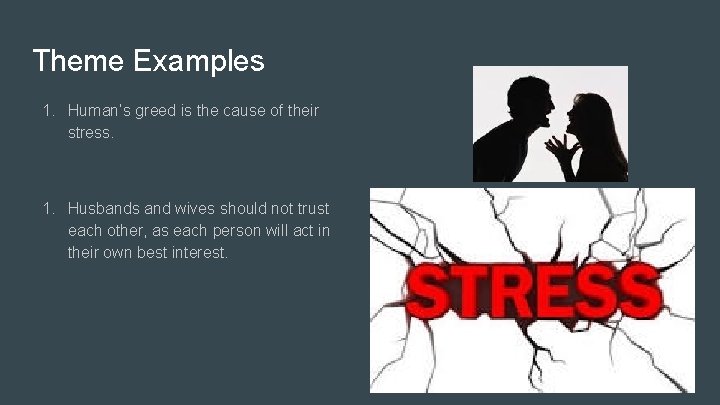 Theme Examples

1. Human's greed is the cause of their stress.

1. Husbands and wives should not trust each other, as each person will act in their own best interest.

STRESS